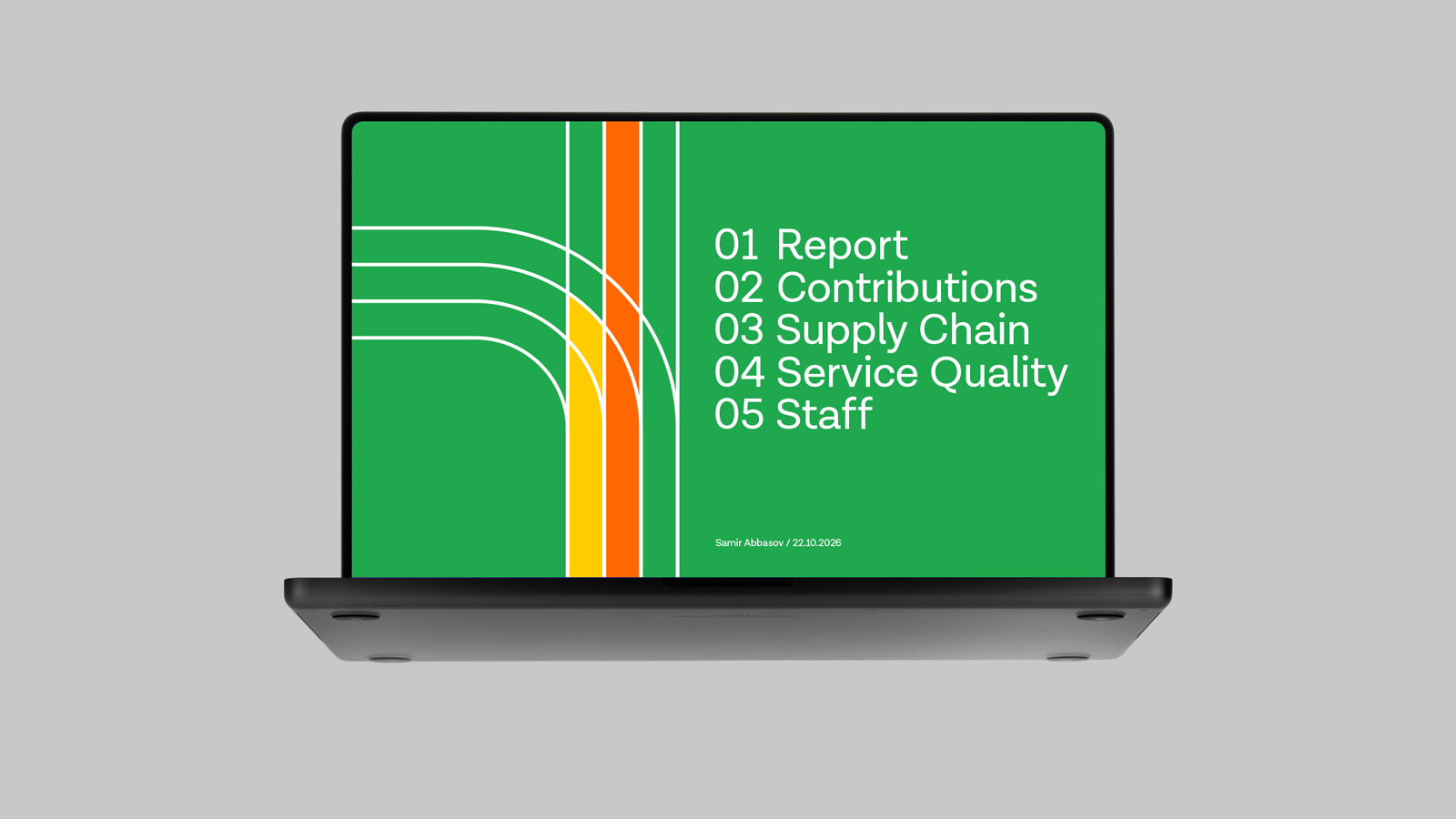 01 Report
02 Contributions
03 Supply Chain
04 Service Quality
05 Staff

Samir Abbasov / 22.10.2026